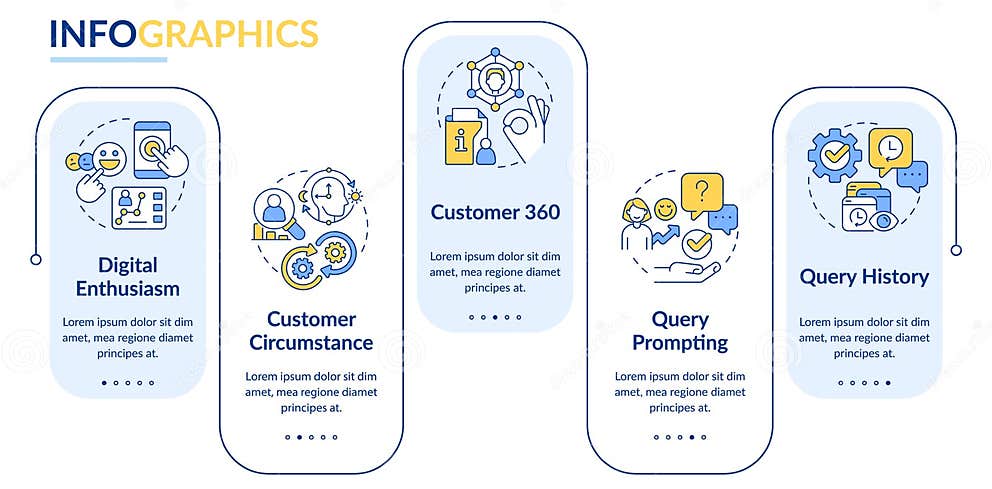 INFOGRAPHICS

Digital Enthusiasm

Lorem ipsum dolor sit dim amet, mea regione diamet principes at.

Customer Circumstance

Lorem ipsum dolor sit dim amet, mea regione diamet principes at.

Customer 360

Lorem ipsum dolor sit dim amet, mea regione diamet principes at.

Query Prompting

Lorem ipsum dolor sit dim amet, mea regione diamet principes at.

Query History

Lorem ipsum dolor sit dim amet, mea regione diamet principes at.